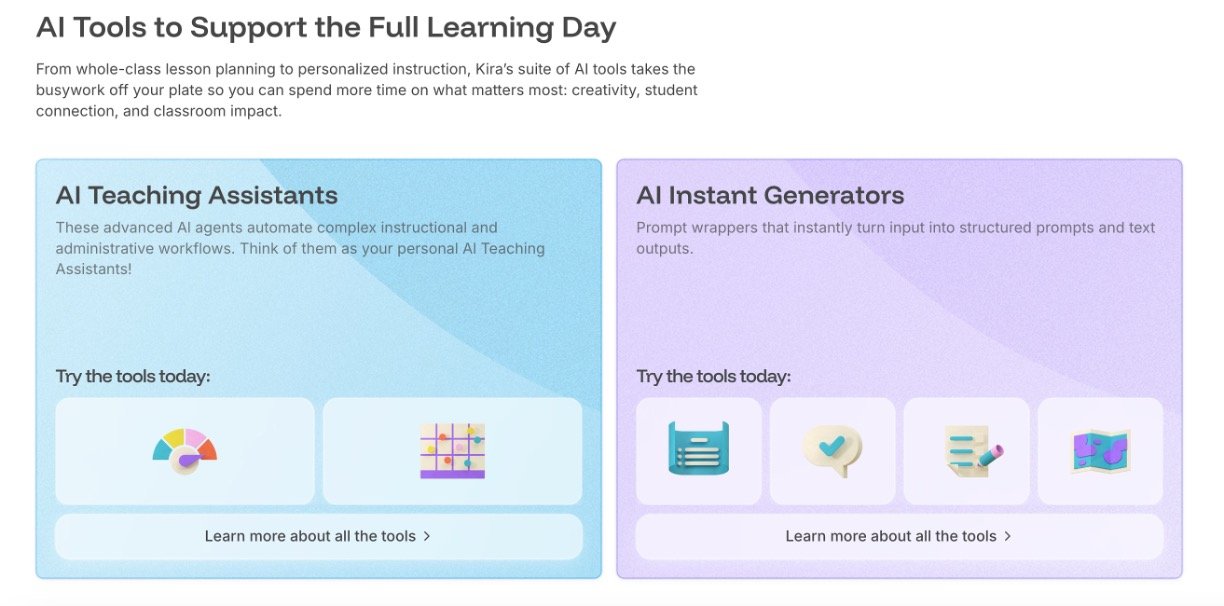 AI Tools to Support the Full Learning Day

From whole-class lesson planning to personalized instruction, Kira's suite of AI tools takes the busywork off your plate so you can spend more time on what matters most: creativity, student connection, and classroom impact.

AI Teaching Assistants

These advanced AI agents automate complex instructional and administrative workflows. Think of them as your personal AI Teaching Assistants!

Try the tools today:

Learn more about all the tools >

AI Instant Generators

Prompt wrappers that instantly turn input into structured prompts and text outputs.

Try the tools today:

Learn more about all the tools >